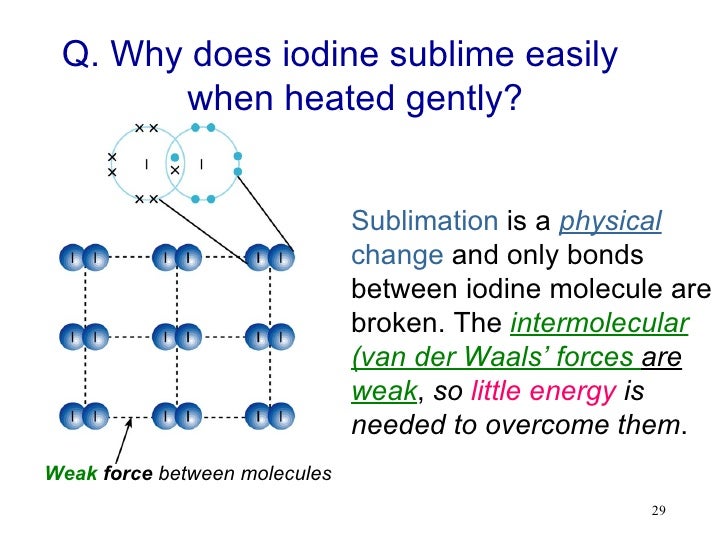 Q. Why does iodine sublime easily when heated gently?

I I

I I I I I I
I I I I I I
I I I I I I

Weak force between molecules

Sublimation is a physical change and only bonds between iodine molecule are broken. The intermolecular (van der Waals' forces are weak, so little energy is needed to overcome them.

29